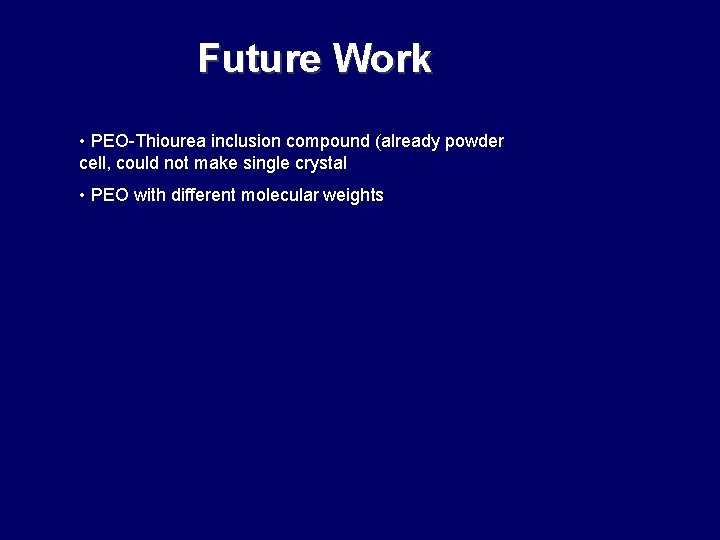 Future Work

• PEO-Thiourea inclusion compound (already powder cell, could not make single crystal

• PEO with different molecular weights